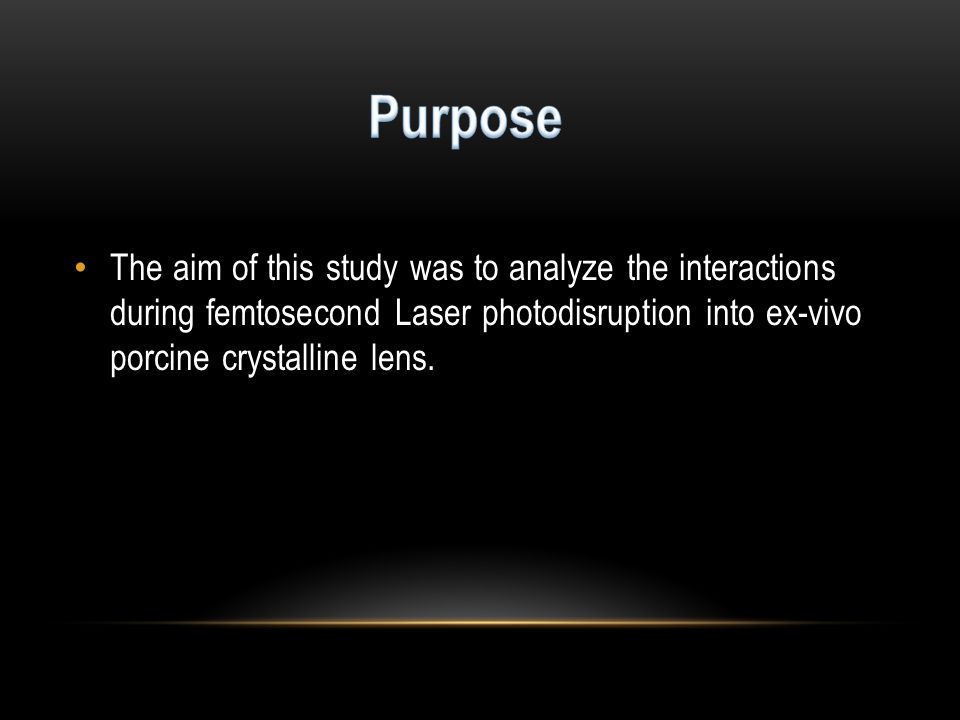 Purpose

• The aim of this study was to analyze the interactions during femtosecond Laser photodisruption into ex-vivo porcine crystalline lens.